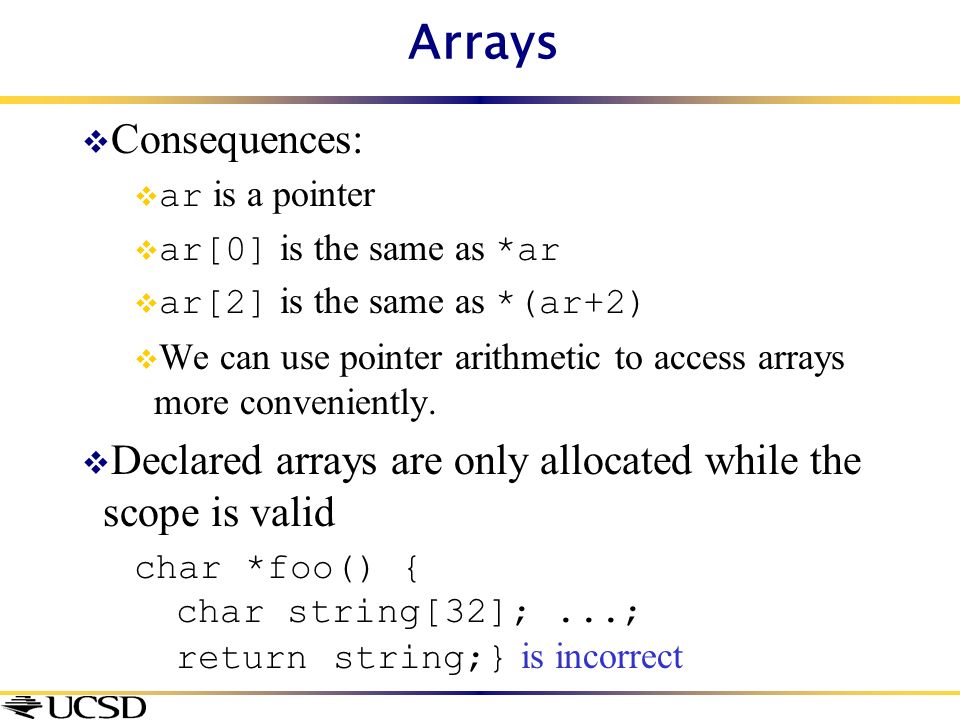 Arrays

❖Consequences:

❖ar is a pointer

❖ar[0] is the same as *ar

❖ar[2] is the same as *(ar+2)

❖We can use pointer arithmetic to access arrays more conveniently.

❖Declared arrays are only allocated while the scope is valid

char *foo() {
  char string[32]; ...;
  return string;} is incorrect

UCSD